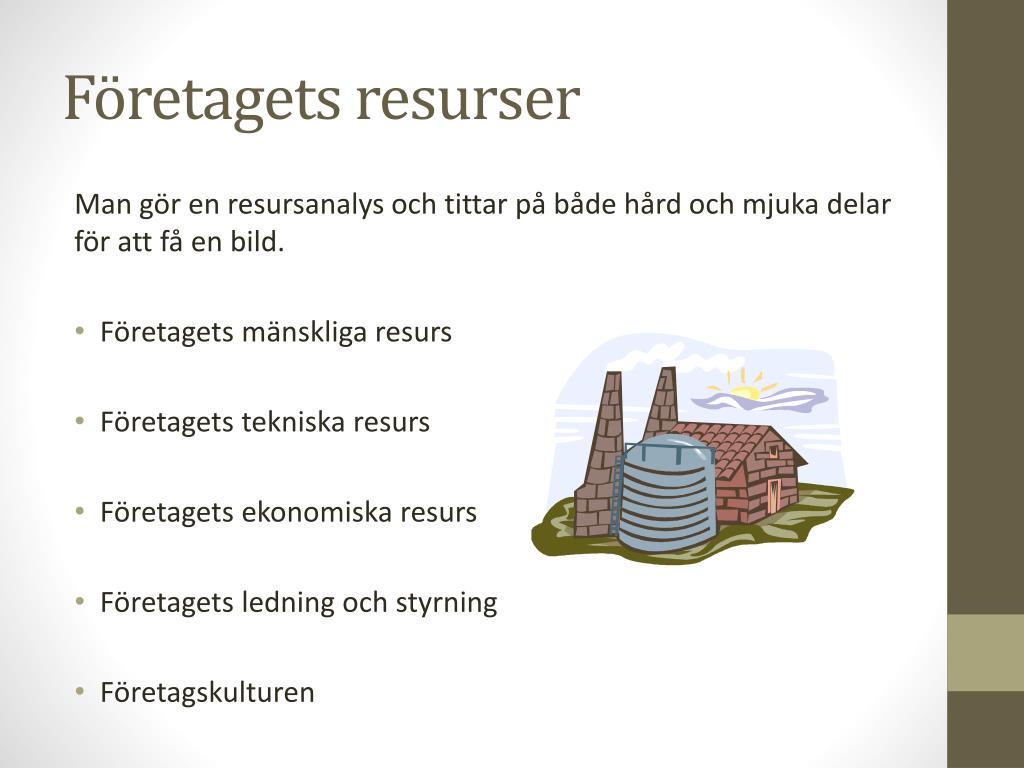 Företagets resurser

Man gör en resursanalys och tittar på både hård och mjuka delar för att få en bild.

• Företagets mänskliga resurs

• Företagets tekniska resurs

• Företagets ekonomiska resurs

• Företagets ledning och styrning

• Företagskulturen